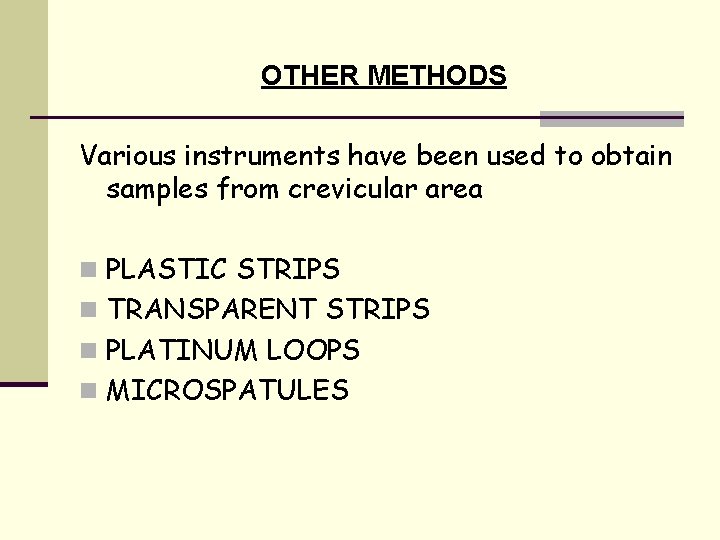 OTHER METHODS

Various instruments have been used to obtain samples from crevicular area

- PLASTIC STRIPS
- TRANSPARENT STRIPS
- PLATINUM LOOPS
- MICROSPATULES